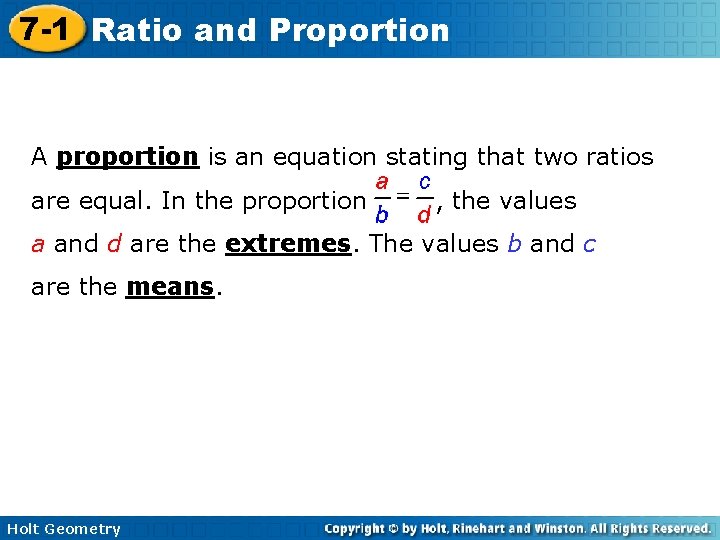 7-1 Ratio and Proportion

A proportion is an equation stating that two ratios are equal. In the proportion $\frac{a}{b} = \frac{c}{d}$, the values $a$ and $d$ are the extremes. The values $b$ and $c$ are the means.

Holt Geometry

Copyright © by Holt, Rinehart and Winston. All Rights Reserved.